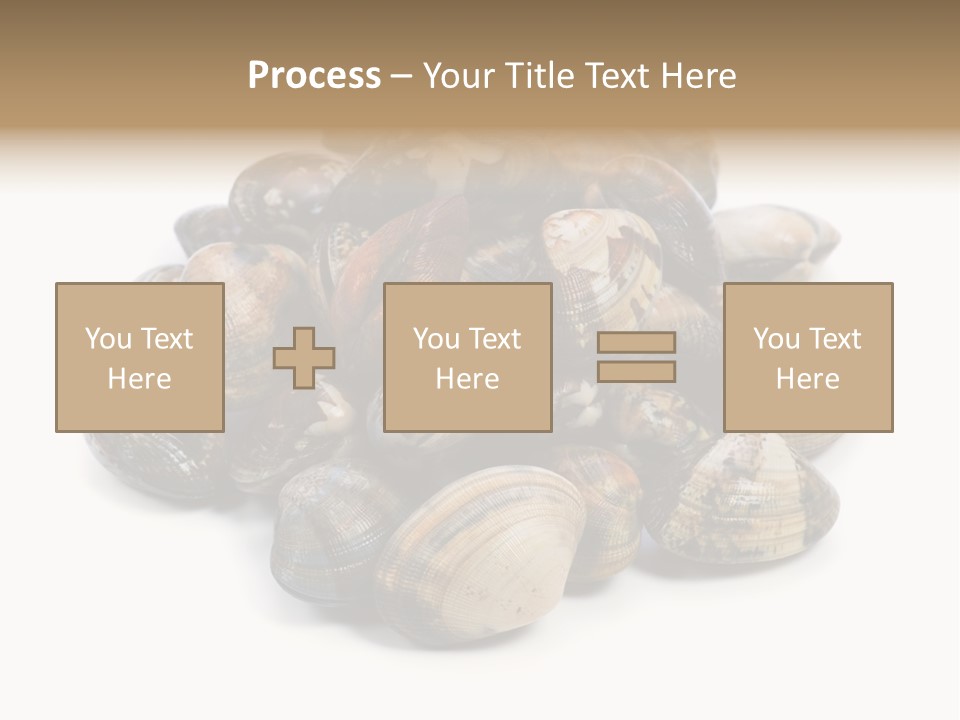 Process – Your Title Text Here

You Text Here

You Text Here

You Text Here